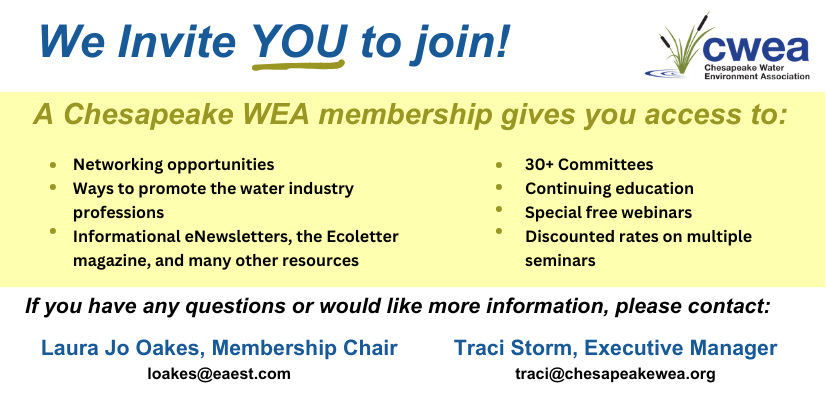 We Invite YOU to join!

cwea
Chesapeake Water Environment Association

A Chesapeake WEA membership gives you access to:

- Networking opportunities
- Ways to promote the water industry professions
- Informational eNewsletters, the Ecoletter magazine, and many other resources

- 30+ Committees
- Continuing education
- Special free webinars
- Discounted rates on multiple seminars

If you have any questions or would like more information, please contact:

Laura Jo Oakes, Membership Chair
loakes@eaest.com

Traci Storm, Executive Manager
traci@chesapeakewea.org